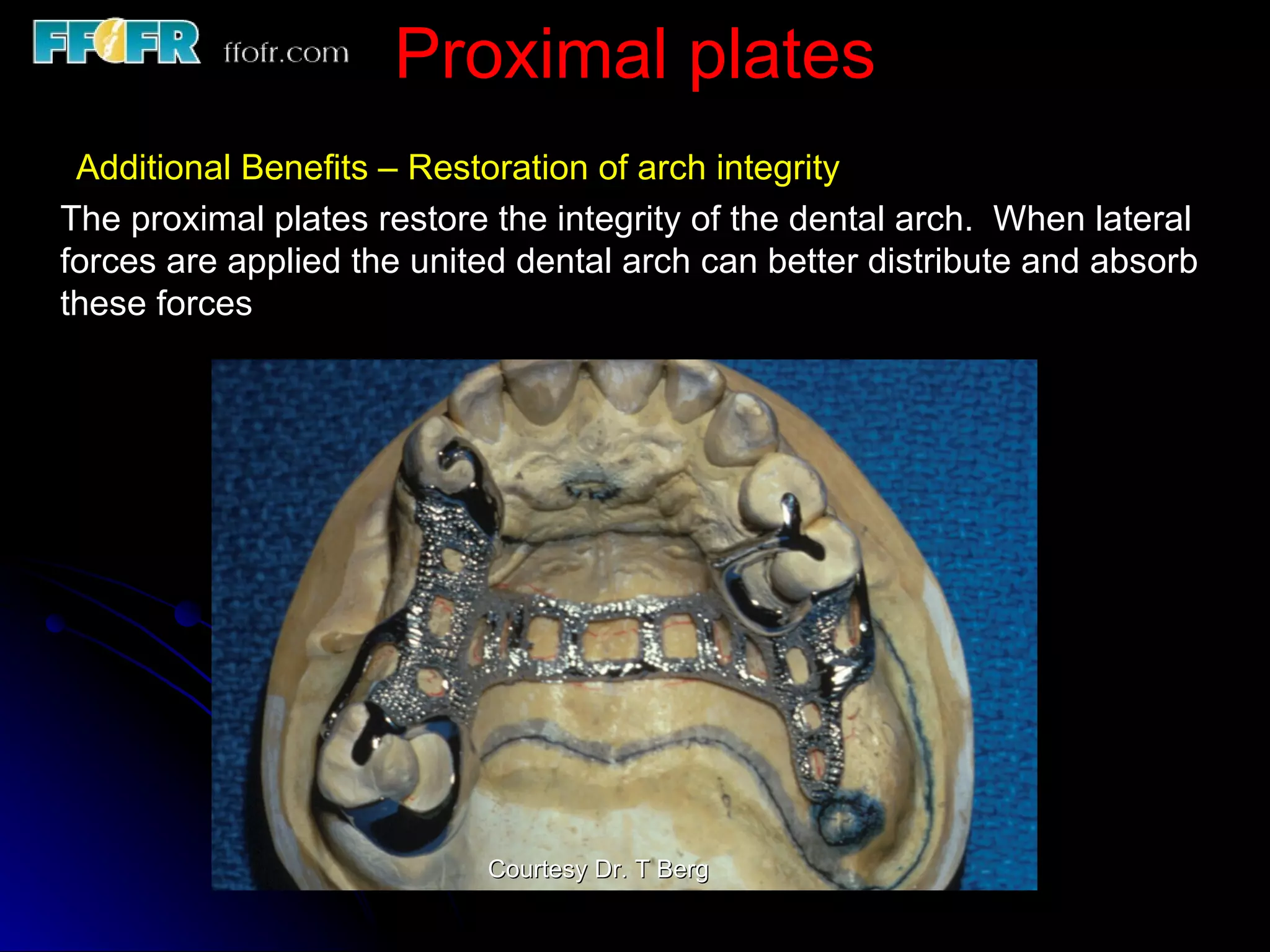 FFOFR ffofr.com

Proximal plates

Additional Benefits – Restoration of arch integrity

The proximal plates restore the integrity of the dental arch. When lateral forces are applied the united dental arch can better distribute and absorb these forces

Courtesy Dr. T Berg